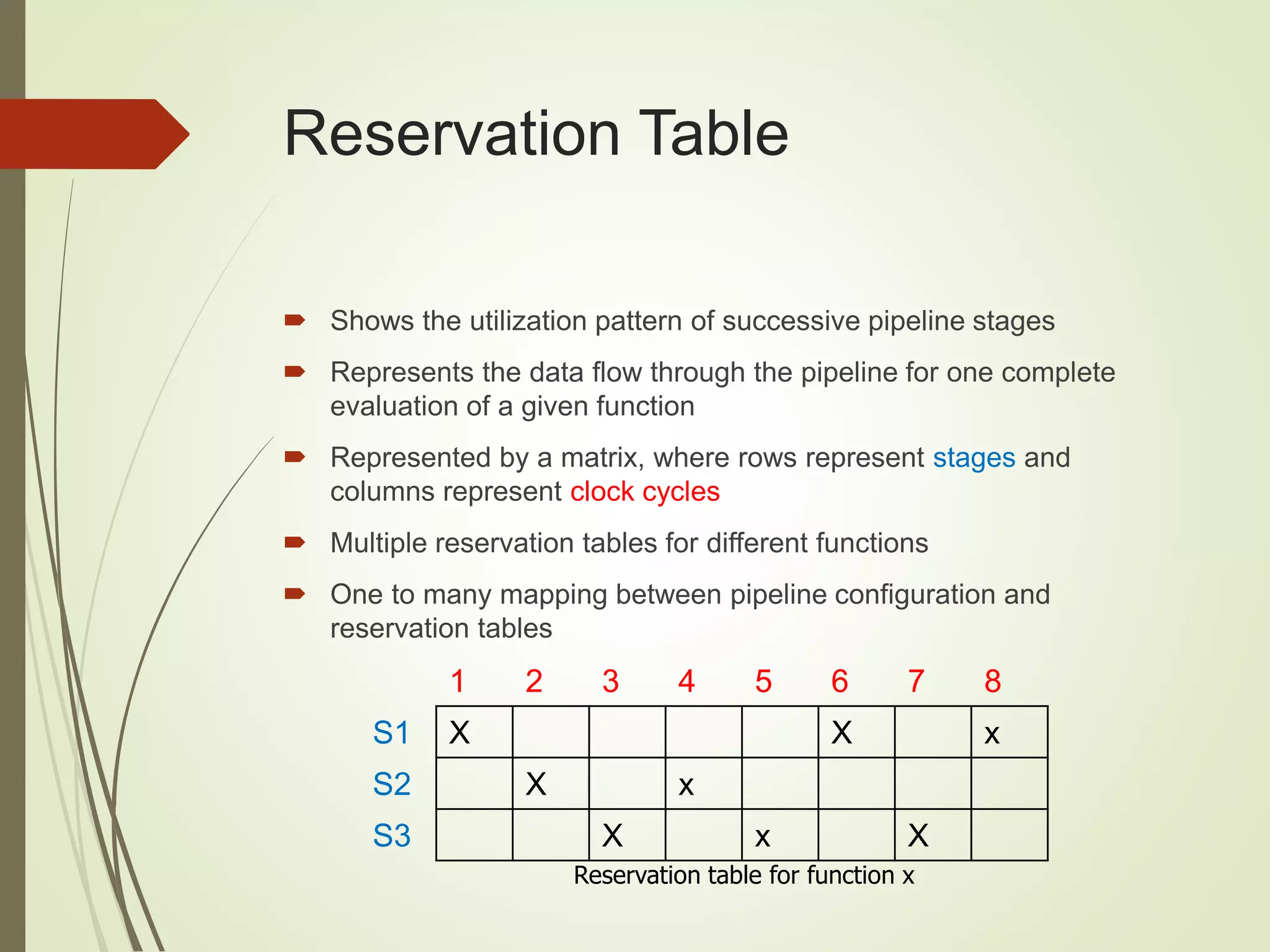 Reservation Table

Shows the utilization pattern of successive pipeline stages

Represents the data flow through the pipeline for one complete evaluation of a given function

Represented by a matrix, where rows represent stages and columns represent clock cycles

Multiple reservation tables for different functions

One to many mapping between pipeline configuration and reservation tables

| | 1 | 2 | 3 | 4 | 5 | 6 | 7 | 8 |
|---|---|---|---|---|---|---|---|---|
| S1 | X | | | | | X | | x |
| S2 | | X | | x | | | | |
| S3 | | | X | | x | | X | |

Reservation table for function x